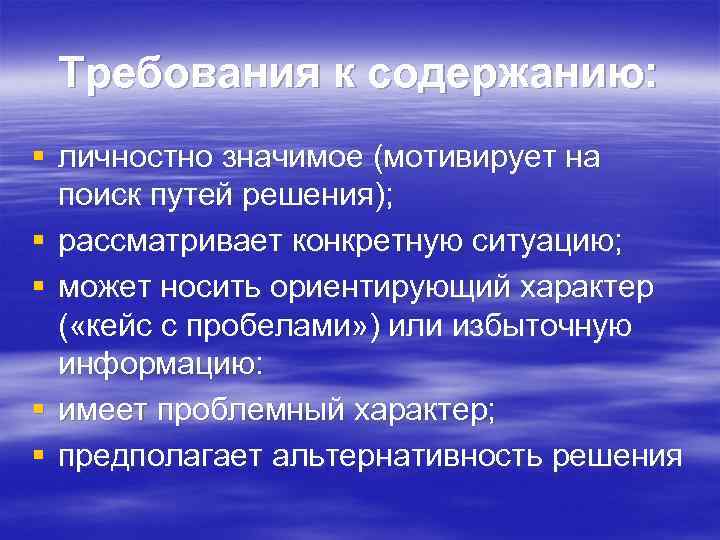 Требования к содержанию:

▪ личностно значимое (мотивирует на поиск путей решения);
▪ рассматривает конкретную ситуацию;
▪ может носить ориентирующий характер («кейс с пробелами») или избыточную информацию:
▪ имеет проблемный характер;
▪ предполагает альтернативность решения